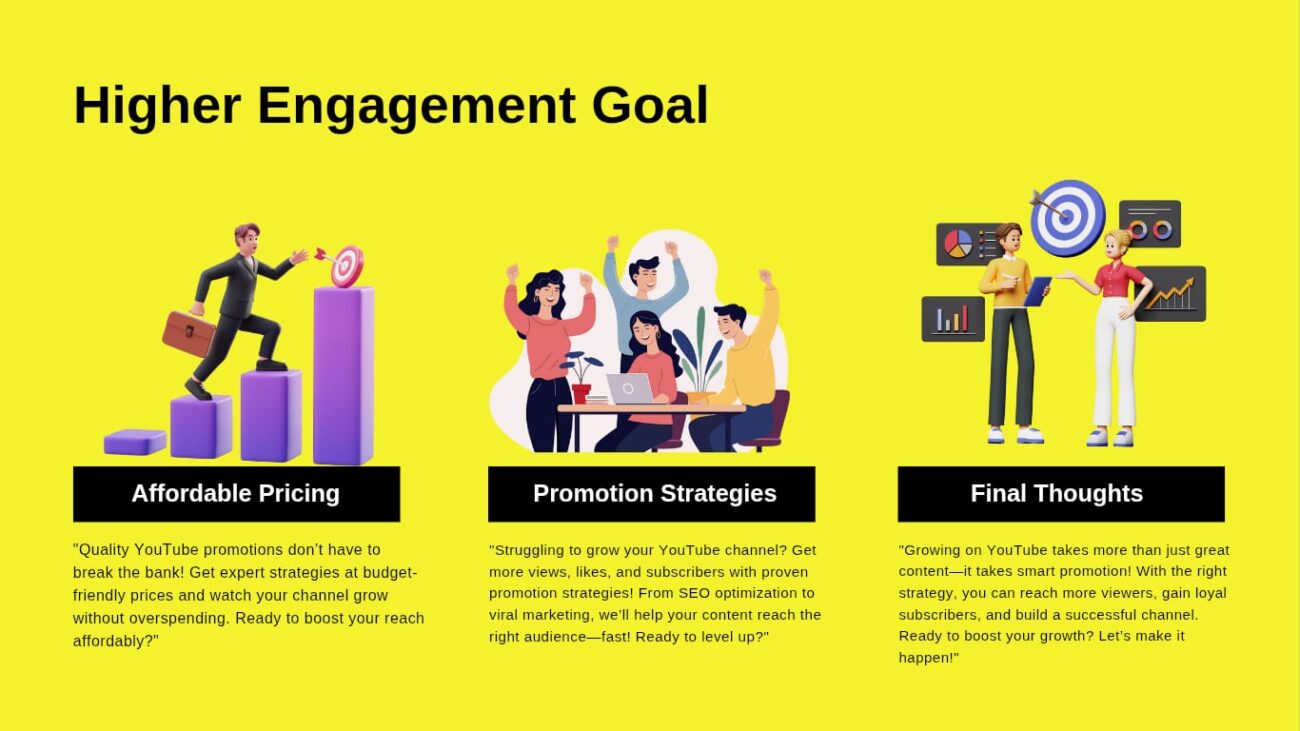 Higher Engagement Goal

Affordable Pricing

"Quality YouTube promotions don't have to break the bank! Get expert strategies at budget-friendly prices and watch your channel grow without overspending. Ready to boost your reach affordably?"

Promotion Strategies

"Struggling to grow your YouTube channel? Get more views, likes, and subscribers with proven promotion strategies! From SEO optimization to viral marketing, we'll help your content reach the right audience—fast! Ready to level up?"

Final Thoughts

"Growing on YouTube takes more than just great content—it takes smart promotion! With the right strategy, you can reach more viewers, gain loyal subscribers, and build a successful channel. Ready to boost your growth? Let's make it happen!"